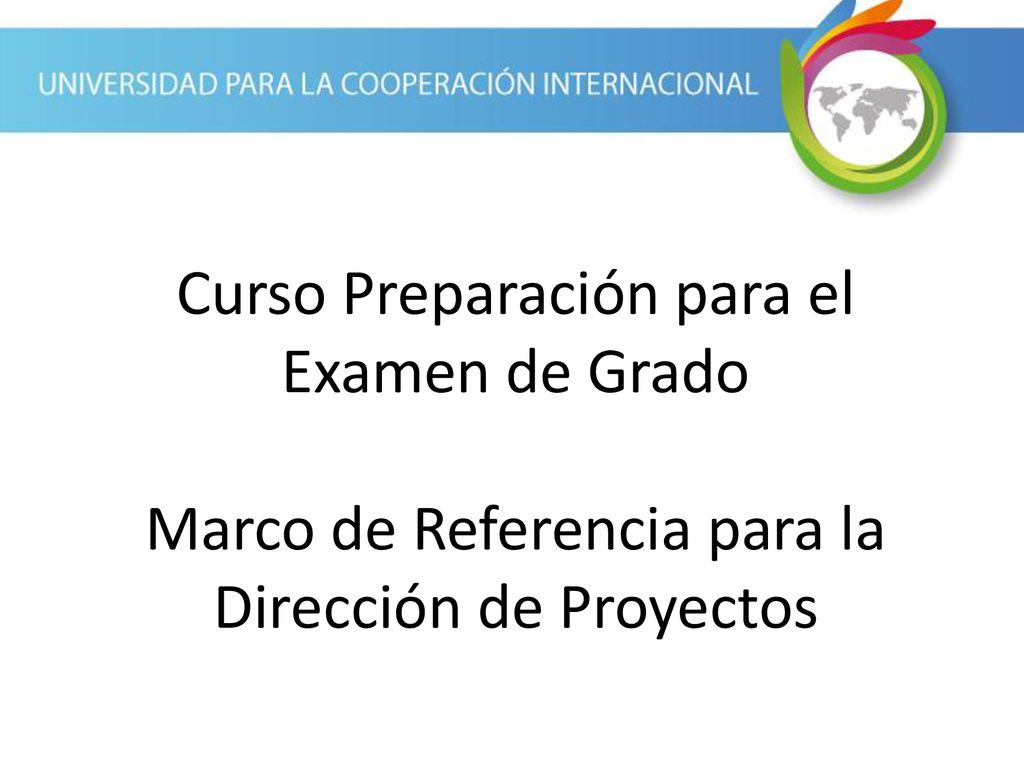 UNIVERSIDAD PARA LA COOPERACIÓN INTERNACIONAL

Curso Preparación para el Examen de Grado

Marco de Referencia para la Dirección de Proyectos